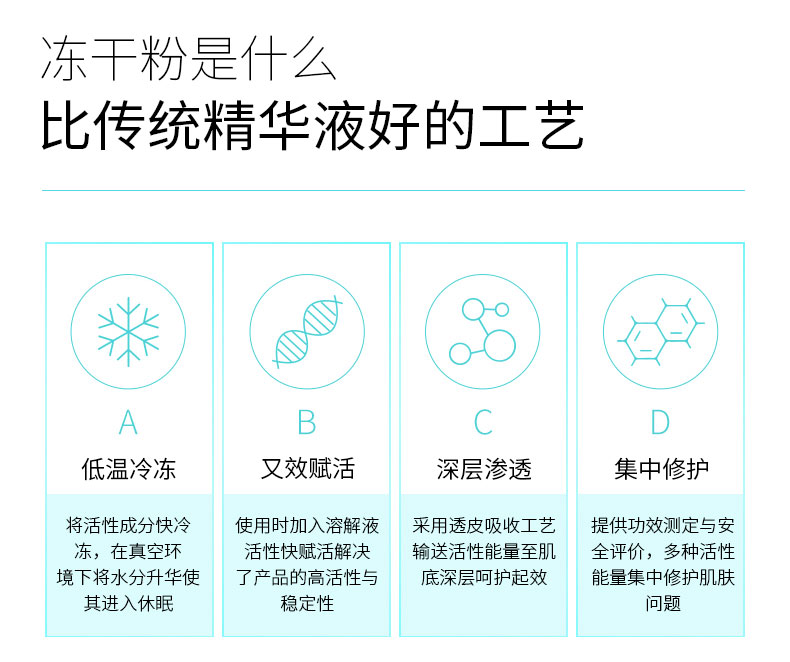 冻干粉是什么
比传统精华液好的工艺

A
低温冷冻
将活性成分快冷冻，在真空环境下将水分升华使其进入休眠

B
又效赋活
使用时加入溶解液活性快赋活解决了产品的高活性与稳定性

C
深层渗透
采用透皮吸收工艺输送活性能量至肌底深层呵护起效

D
集中修护
提供功效测定与安全评价，多种活性能量集中修护肌肤问题